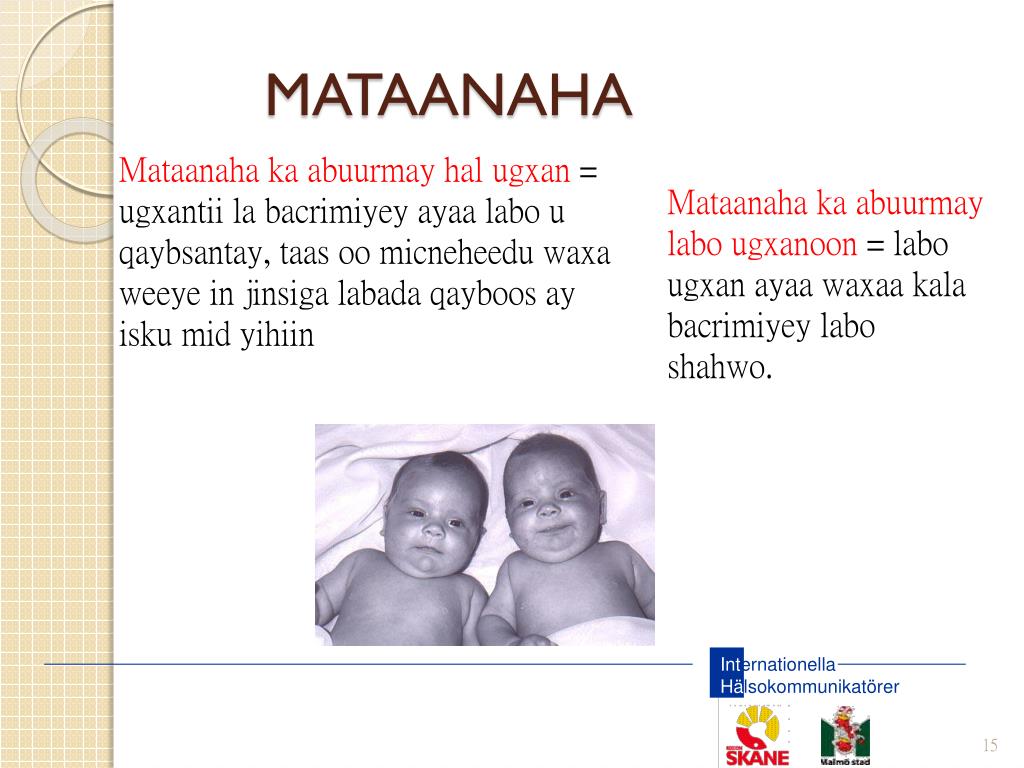 MATAANAHA

Mataanaha ka abuurmay hal ugxan = ugxantii la bacrimiyey ayaa labo u qaybsantay, taas oo micneheedu waxa weeye in jinsiga labada qayboos ay isku mid yihiin

Mataanaha ka abuurmay labo ugxanoon = labo ugxan ayaa waxaa kala bacrimiyey labo shahwo.

Internationella Hälsokommunikatörer

REGION SKÅNE

Malmö stad

15